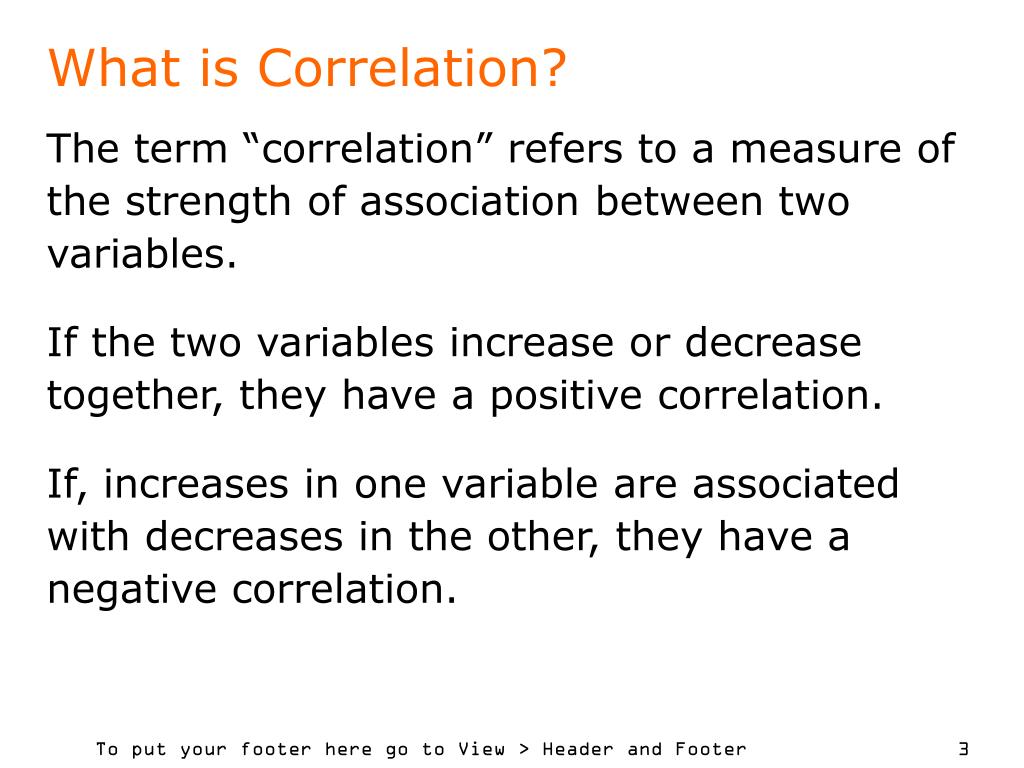 What is Correlation?

The term “correlation” refers to a measure of the strength of association between two variables.

If the two variables increase or decrease together, they have a positive correlation.

If, increases in one variable are associated with decreases in the other, they have a negative correlation.

To put your footer here go to View > Header and Footer

3